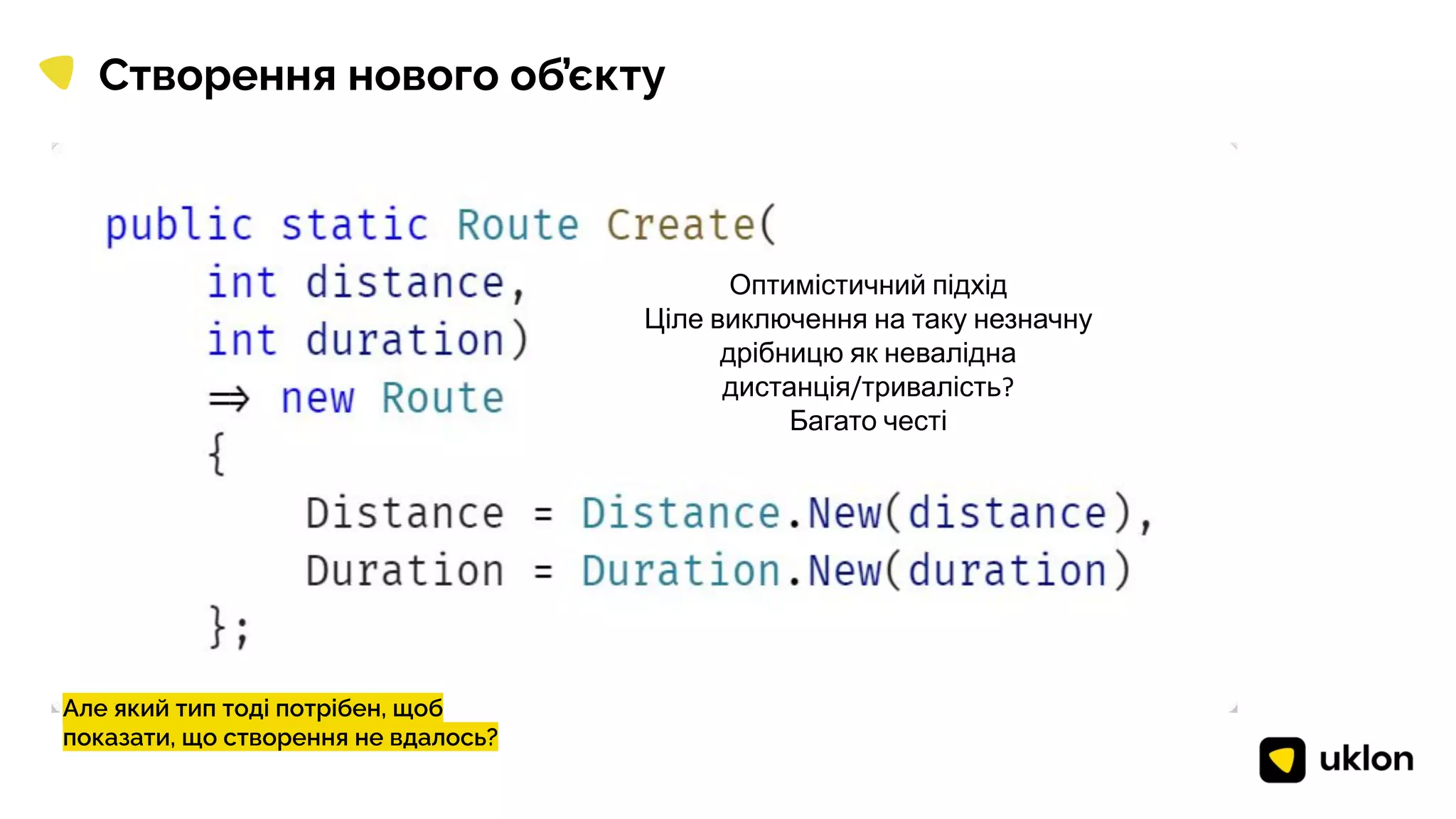 Створення нового об'єкту

public static Route Create(
    int distance,
    int duration)
    ⇒ new Route
    {
        Distance = Distance.New(distance),
        Duration = Duration.New(duration)
    };

Оптимістичний підхід
Ціле виключення на таку незначну дрібницю як невалідна дистанція/тривалість?
Багато честі

Але який тип тоді потрібен, щоб показати, що створення не вдалось?

uklon